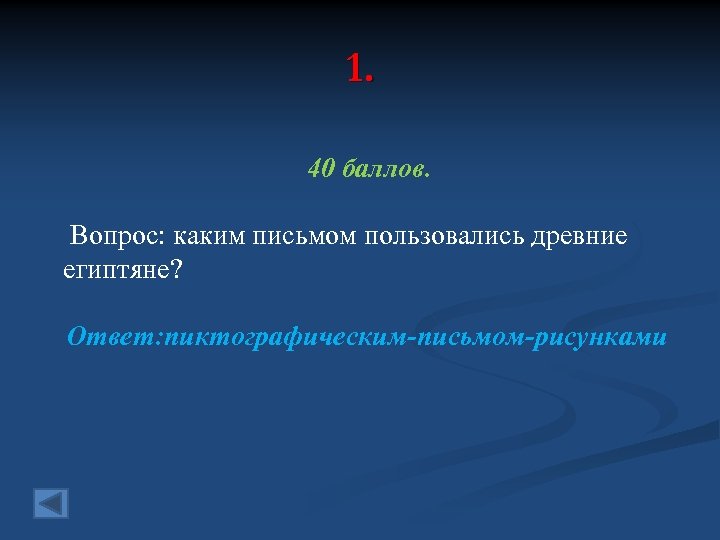 1.

40 баллов.

Вопрос: каким письмом пользовались древние египтяне?

Ответ:пиктографическим-письмом-рисунками